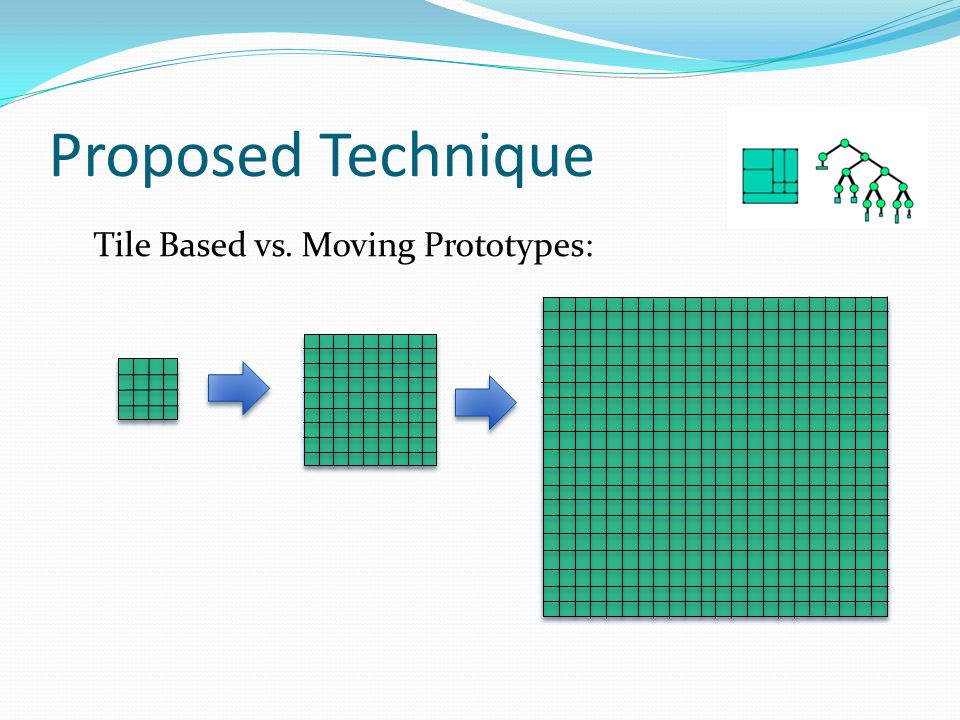 Proposed Technique

Tile Based vs. Moving Prototypes: